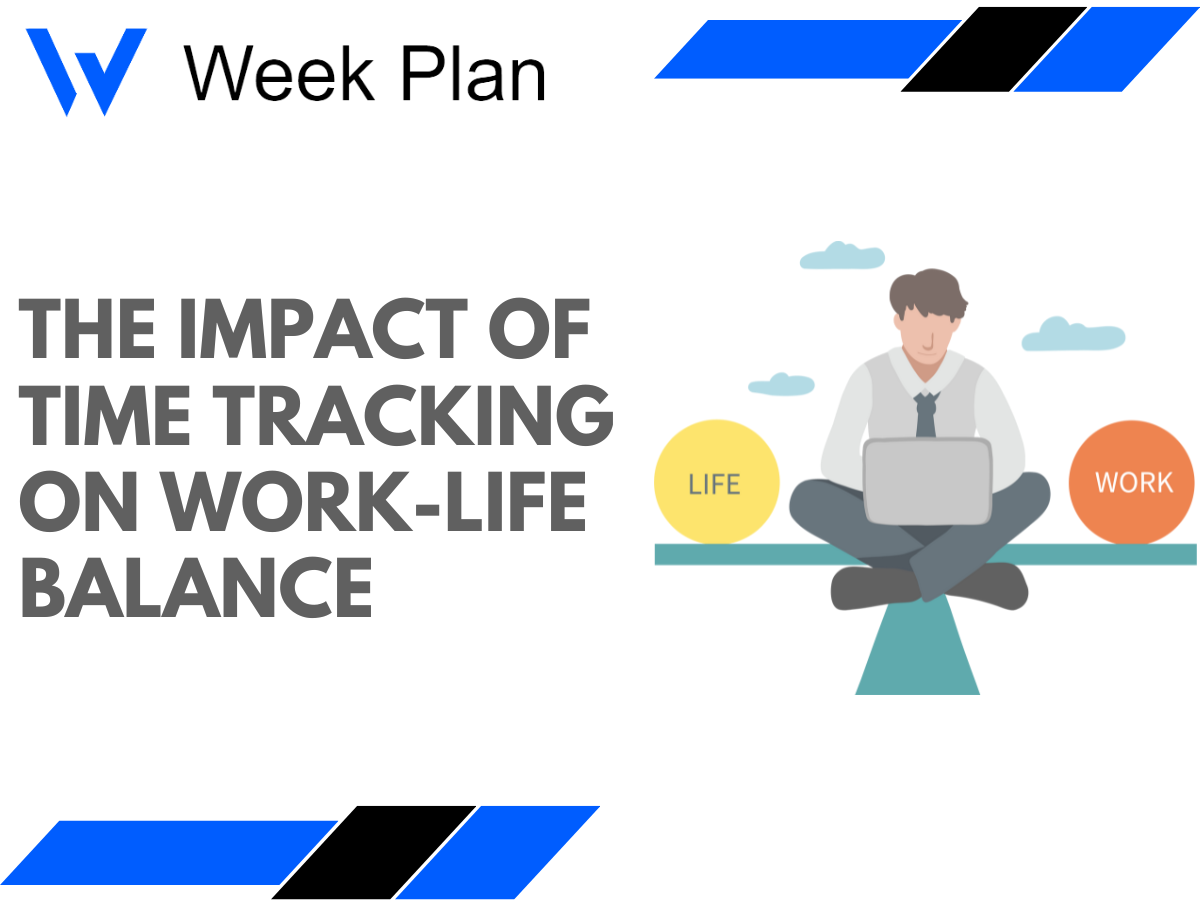 Week Plan

THE IMPACT OF TIME TRACKING ON WORK-LIFE BALANCE

LIFE

WORK